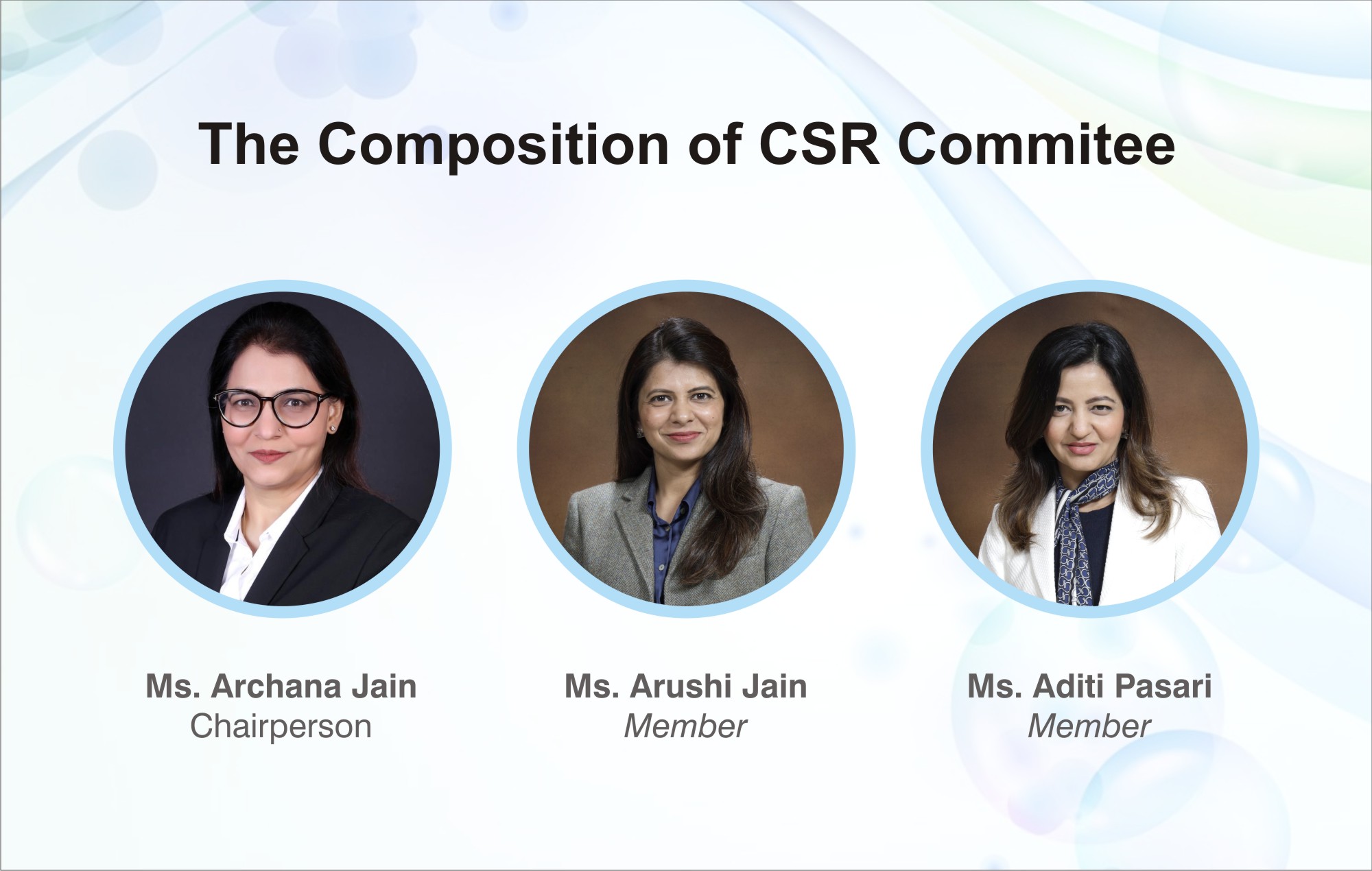 The Composition of CSR Commitee

Ms. Archana Jain
Chairperson

Ms. Arushi Jain
Member

Ms. Aditi Pasari
Member